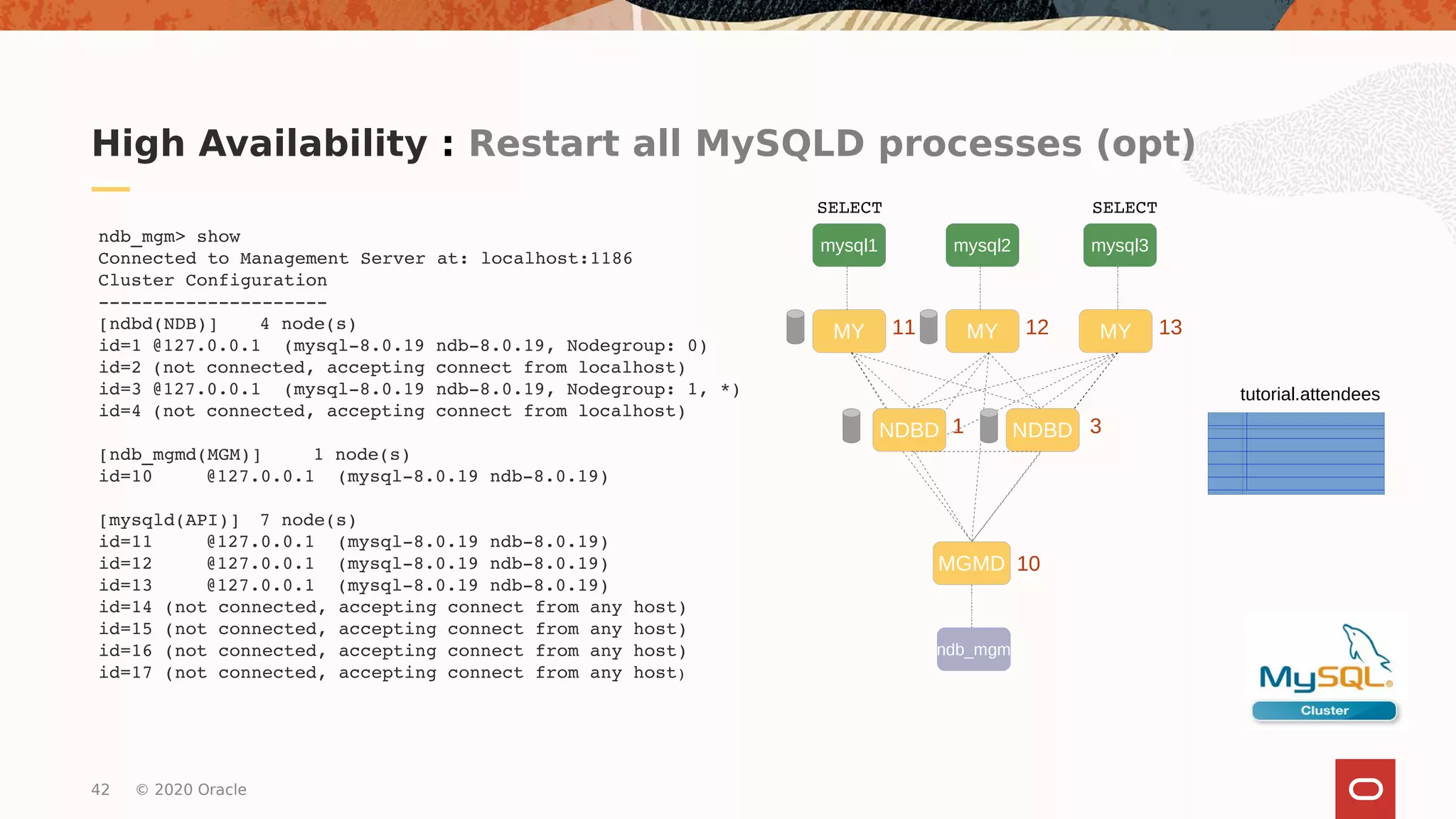 High Availability : Restart all MySQLD processes (opt)

ndb_mgm> show
Connected to Management Server at: localhost:1186
Cluster Configuration
---------------------
[ndbd(NDB)] 4 node(s)
id=1 @127.0.0.1 (mysql-8.0.19 ndb-8.0.19, Nodegroup: 0)
id=2 (not connected, accepting connect from localhost)
id=3 @127.0.0.1 (mysql-8.0.19 ndb-8.0.19, Nodegroup: 1, *)
id=4 (not connected, accepting connect from localhost)

[ndb_mgmd(MGM)] 1 node(s)
id=10 @127.0.0.1 (mysql-8.0.19 ndb-8.0.19)

[mysqld(API)] 7 node(s)
id=11 @127.0.0.1 (mysql-8.0.19 ndb-8.0.19)
id=12 @127.0.0.1 (mysql-8.0.19 ndb-8.0.19)
id=13 @127.0.0.1 (mysql-8.0.19 ndb-8.0.19)
id=14 (not connected, accepting connect from any host)
id=15 (not connected, accepting connect from any host)
id=16 (not connected, accepting connect from any host)
id=17 (not connected, accepting connect from any host)

SELECT
SELECT
mysql1
mysql2
mysql3
MY 11
MY 12
MY 13
NDBD 1
NDBD 3
MGMD 10
ndb_mgm

tutorial.attendees

MySQL
Cluster

42 © 2020 Oracle